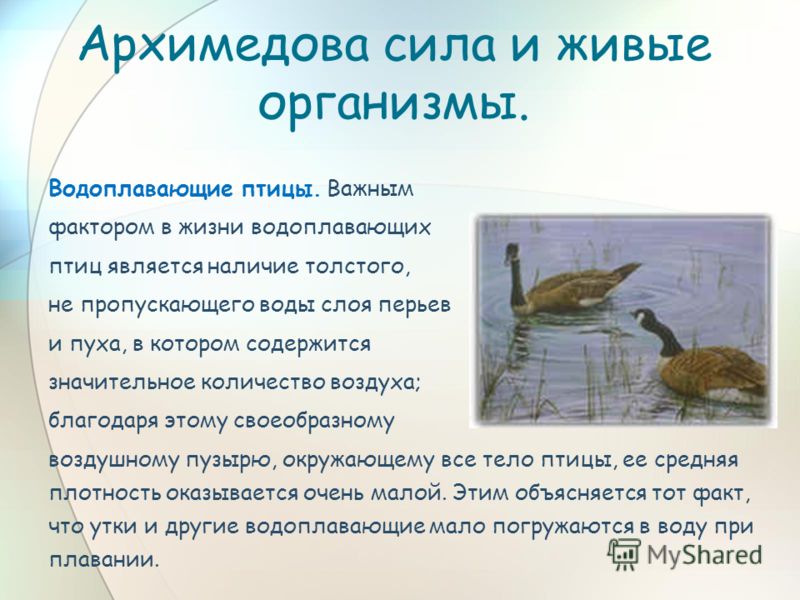 Архимедова сила и живые организмы.

Водоплавающие птицы. Важным фактором в жизни водоплавающих птиц является наличие толстого, не пропускающего воды слоя перьев и пуха, в котором содержится значительное количество воздуха; благодаря этому своеобразному воздушному пузырю, окружающему все тело птицы, ее средняя плотность оказывается очень малой. Этим объясняется тот факт, что утки и другие водоплавающие мало погружаются в воду при плавании.

MyShared